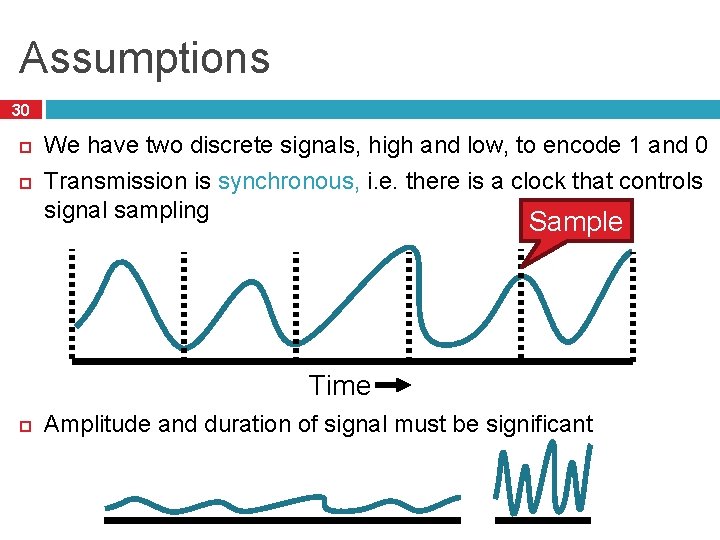 Assumptions

30

We have two discrete signals, high and low, to encode 1 and 0

Transmission is synchronous, i.e. there is a clock that controls signal sampling

Sample

Time

Amplitude and duration of signal must be significant